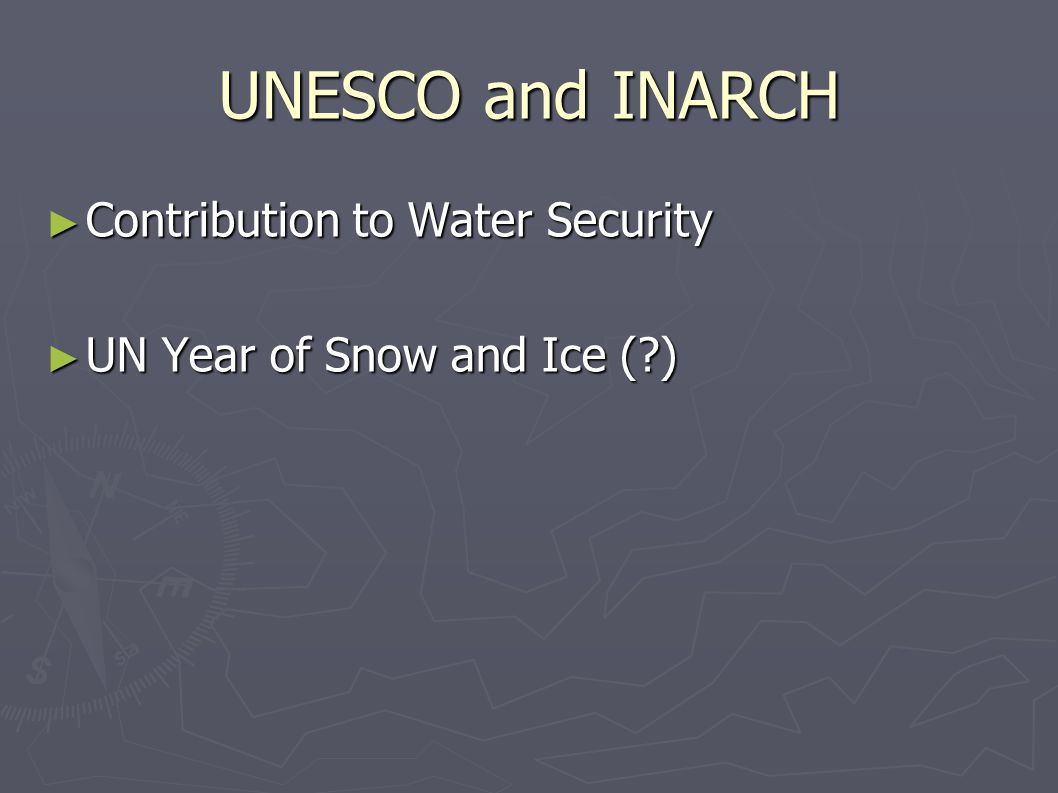 UNESCO and INARCH

► Contribution to Water Security

► UN Year of Snow and Ice (?)